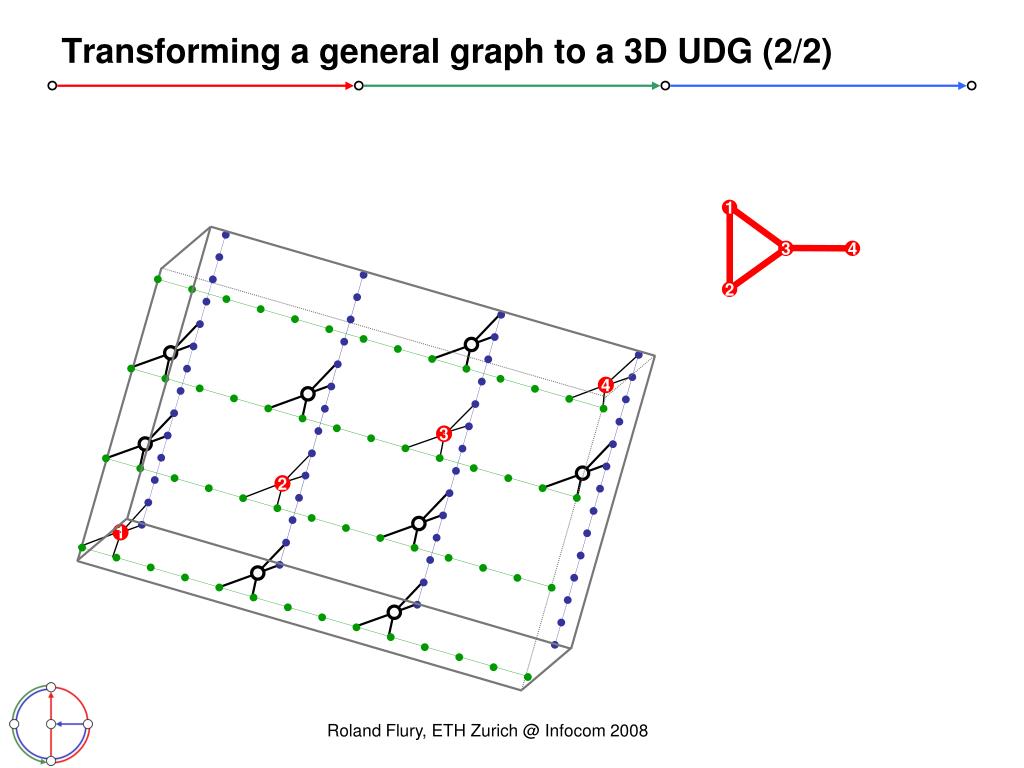 Transforming a general graph to a 3D UDG (2/2)

1

3

4

2

4

3

2

1

Roland Flury, ETH Zurich @ Infocom 2008